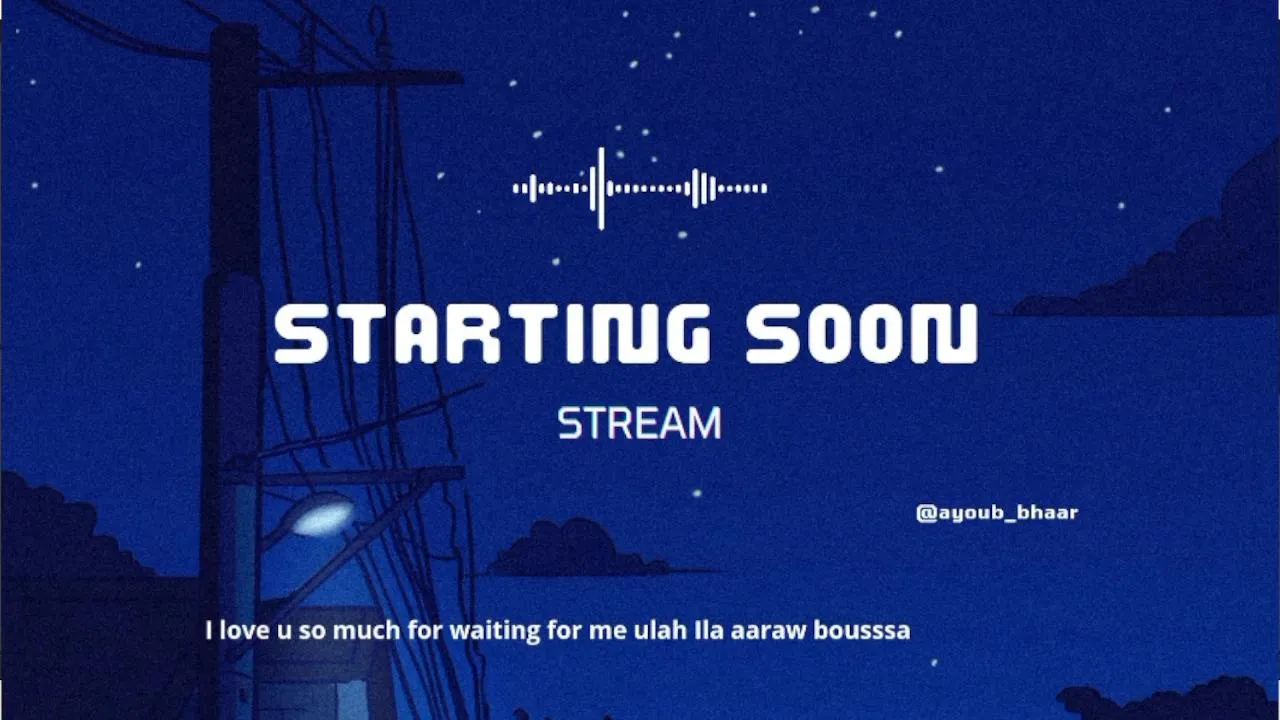 STARTING SOON

STREAM

@ayoub_bhaar

I love u so much for waiting for me ulah Ila aaraw bousssa